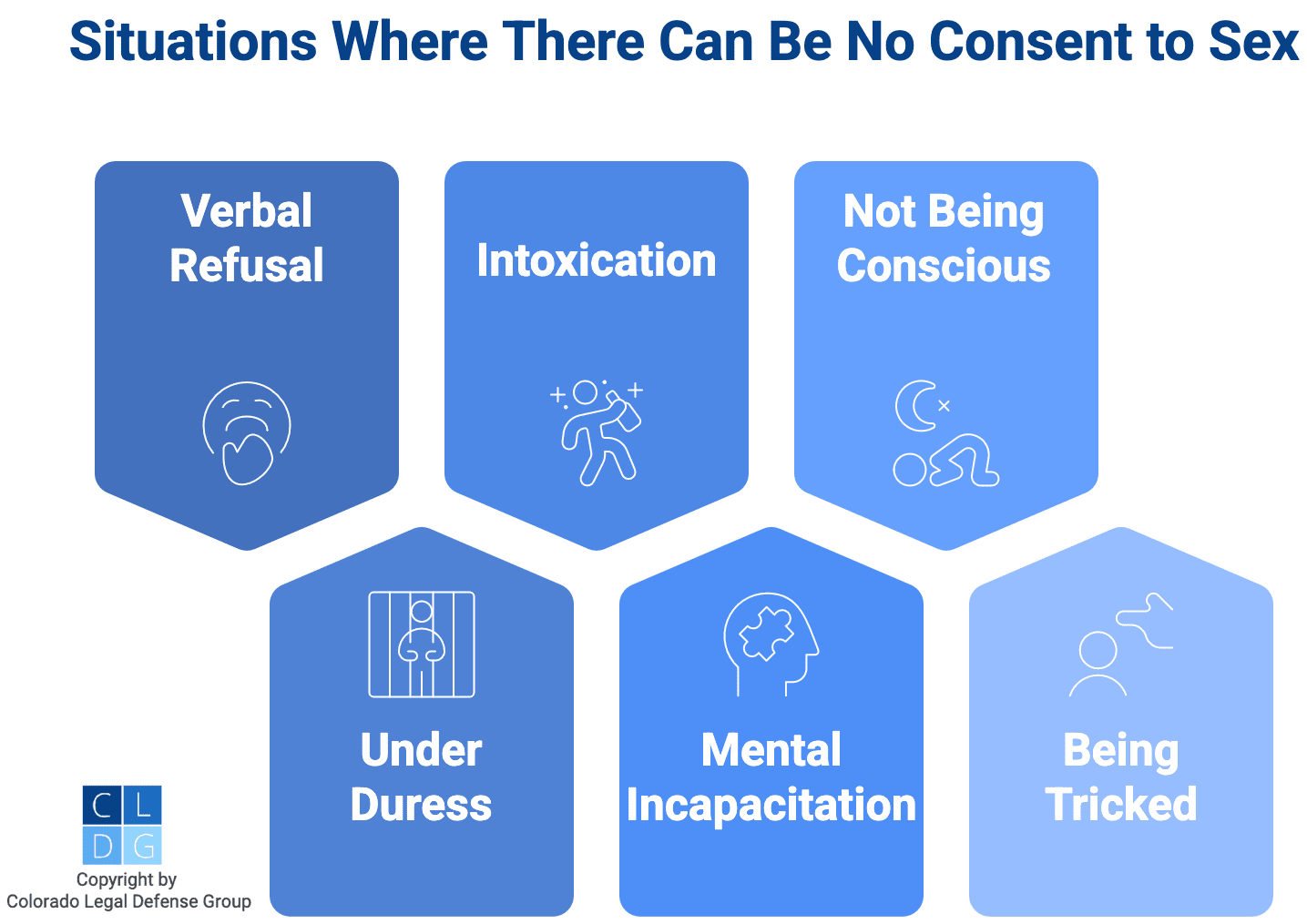 Situations Where There Can Be No Consent to Sex

Verbal Refusal

Intoxication

Not Being Conscious

Under Duress

Mental Incapacitation

Being Tricked

C L
D G
Copyright by
Colorado Legal Defense Group